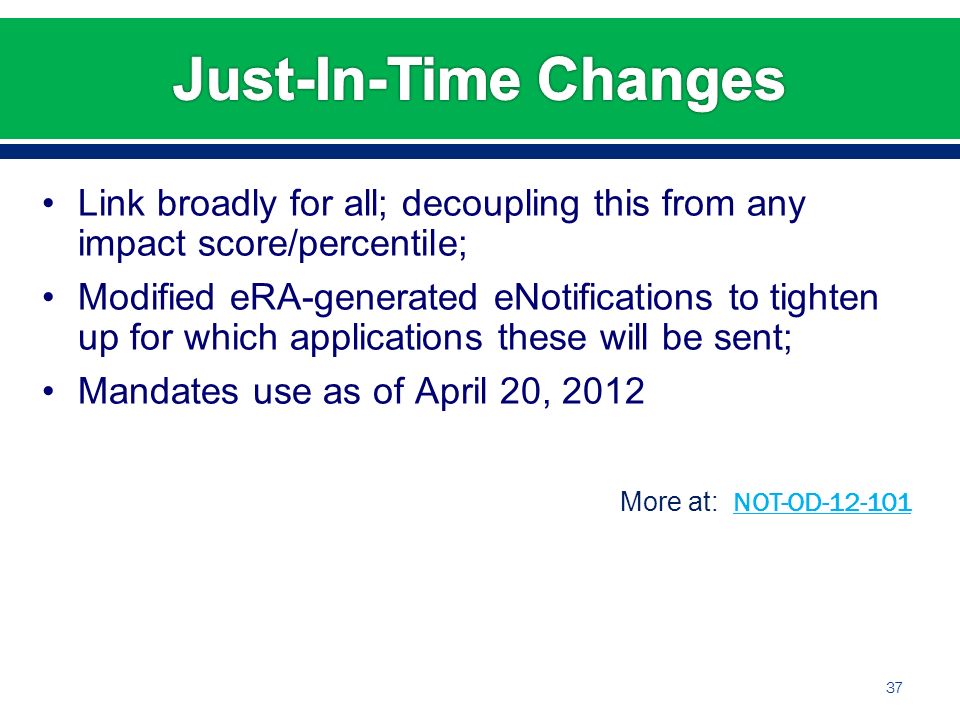 Just-In-Time Changes

• Link broadly for all; decoupling this from any impact score/percentile;

• Modified eRA-generated eNotifications to tighten up for which applications these will be sent;

• Mandates use as of April 20, 2012

More at: NOT-OD-12-101

37